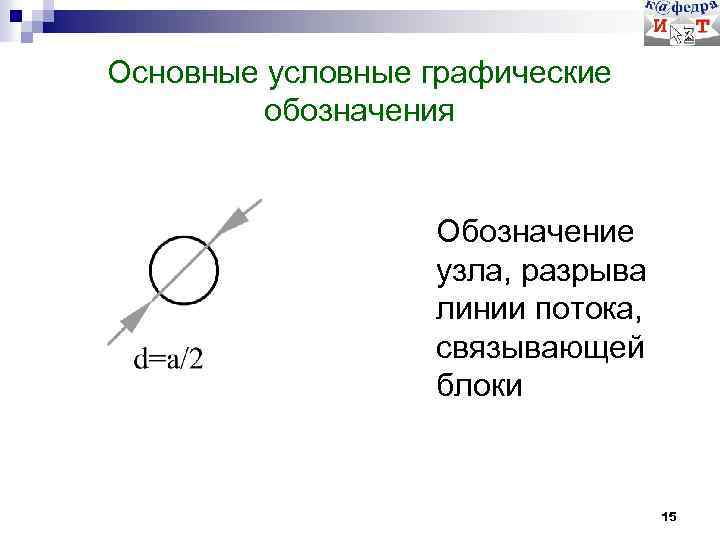 к@федра
И Т

Основные условные графические обозначения

d=a/2

Обозначение узла, разрыва линии потока, связывающей блоки

15